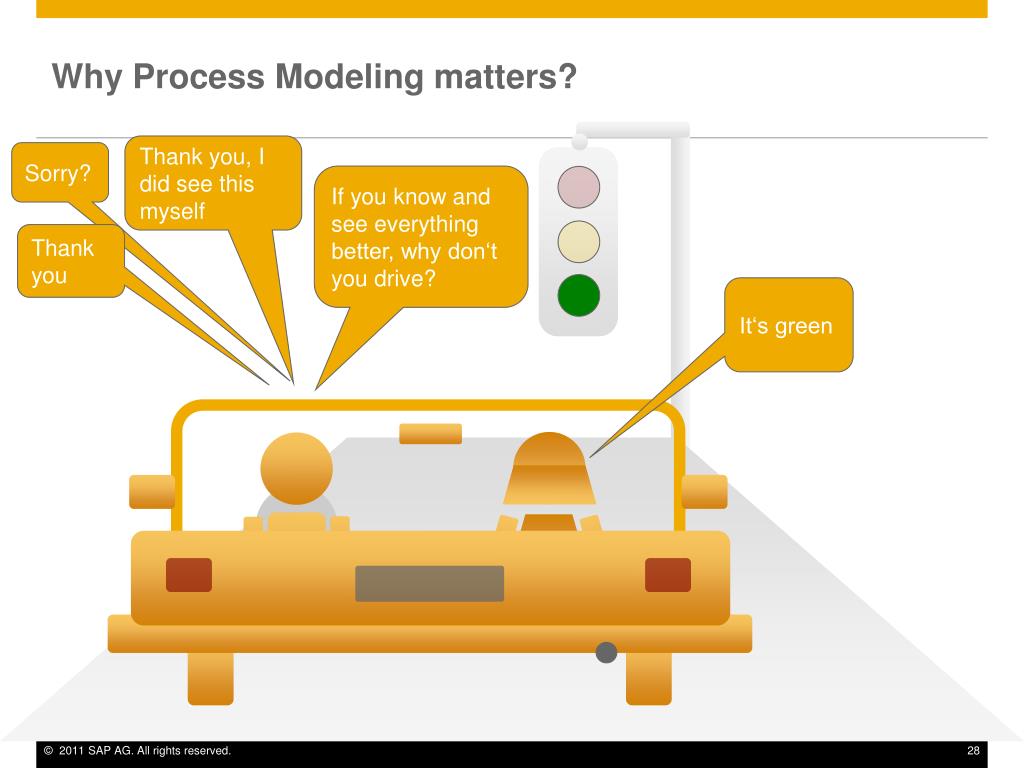 Why Process Modeling matters?

Sorry?

Thank you, I did see this myself

Thank you

If you know and see everything better, why don‘t you drive?

It‘s green

© 2011 SAP AG. All rights reserved.

28